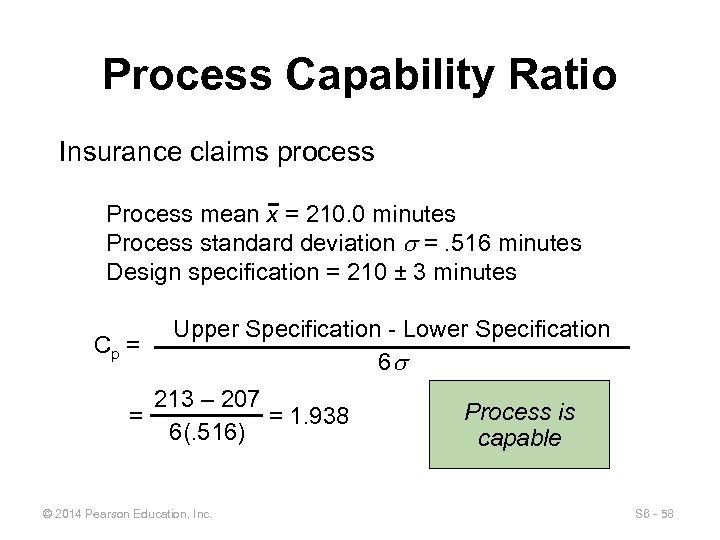 Process Capability Ratio

Insurance claims process

Process mean $\bar{x}$ = 210.0 minutes
Process standard deviation $\sigma$ = .516 minutes
Design specification = 210 ± 3 minutes

$C_p = \frac{\text{Upper Specification - Lower Specification}}{6\sigma}$

$= \frac{213 - 207}{6(.516)} = 1.938$

Process is capable

© 2014 Pearson Education, Inc.

S6 - 58